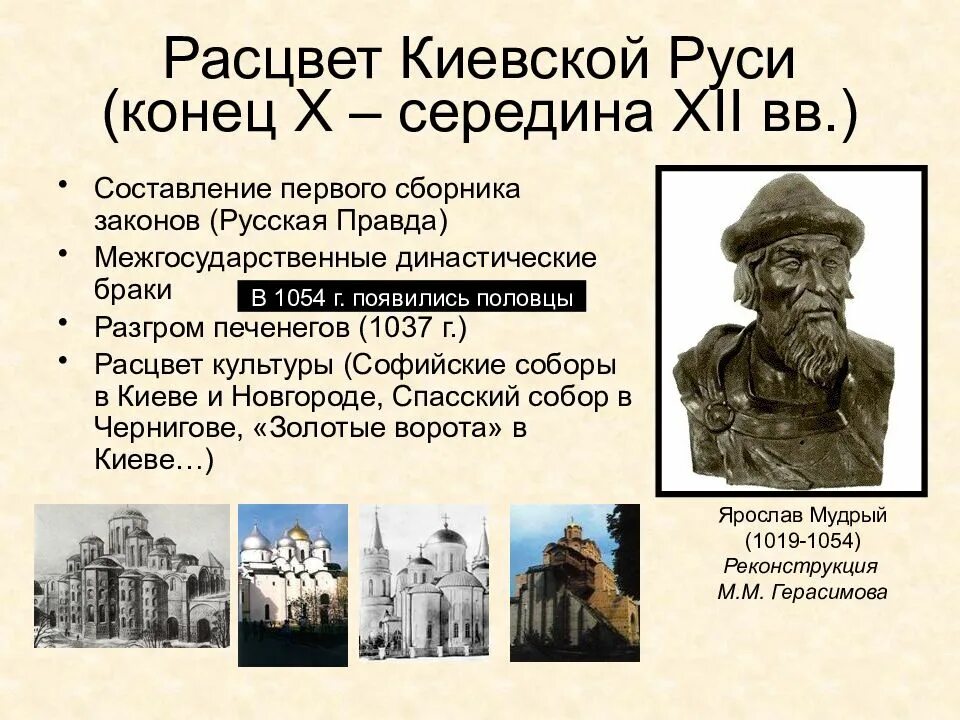 Расцвет Киевской Руси (конец X – середина XII вв.)

• Составление первого сборника законов (Русская Правда)
• Межгосударственные династические браки
В 1054 г. появились половцы
• Разгром печенегов (1037 г.)
• Расцвет культуры (Софийские соборы в Киеве и Новгороде, Спасский собор в Чернигове, «Золотые ворота» в Киеве…)

Ярослав Мудрый (1019-1054)
Реконструкция М.М. Герасимова